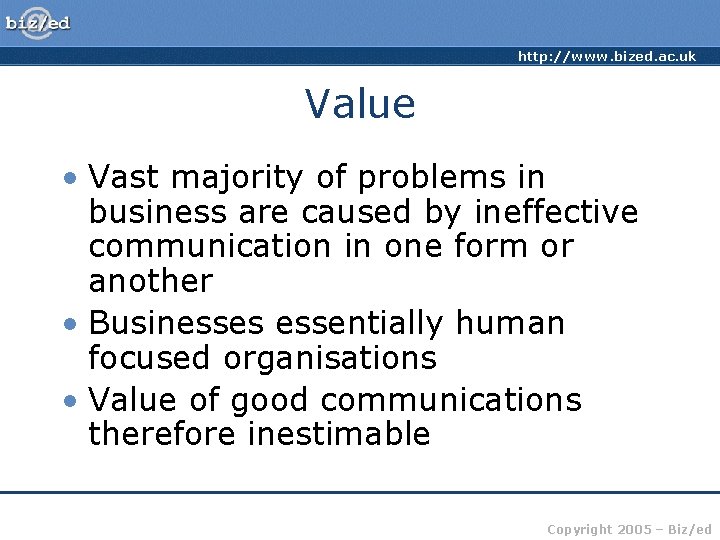 biz/ed

http://www.bized.ac.uk

Value

• Vast majority of problems in business are caused by ineffective communication in one form or another
• Businesses essentially human focused organisations
• Value of good communications therefore inestimable

Copyright 2005 – Biz/ed